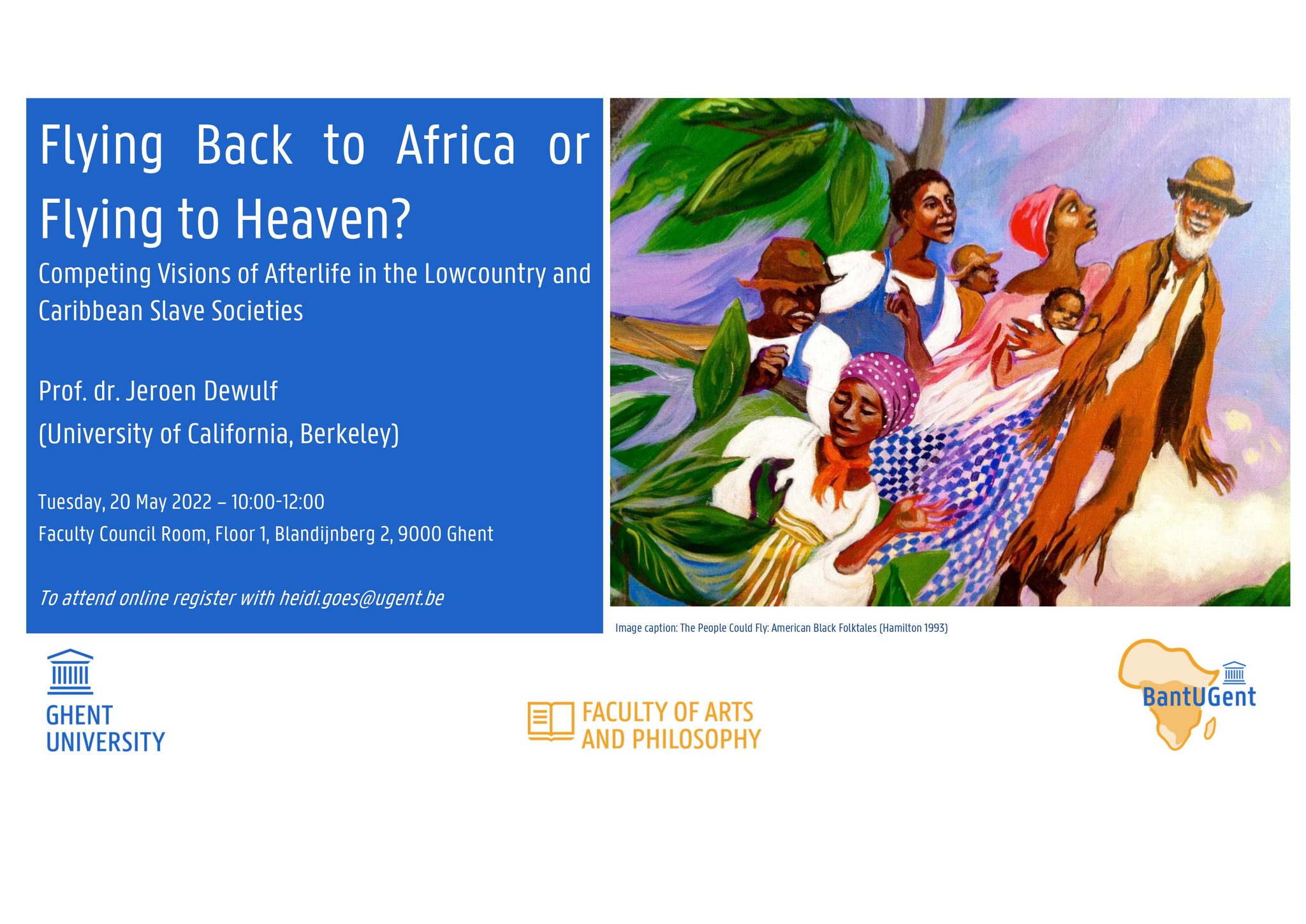 Flying Back to Africa or Flying to Heaven?

Competing Visions of Afterlife in the Lowcountry and Caribbean Slave Societies

Prof. dr. Jeroen Dewulf

(University of California, Berkeley)

Tuesday, 20 May 2022 – 10:00-12:00

Faculty Council Room, Floor 1, Blandijnberg 2, 9000 Ghent

To attend online register with heidi.goes@ugent.be

Image caption: The People Could Fly: American Black Folktales (Hamilton 1993)

GHENT UNIVERSITY

FACULTY OF ARTS AND PHILOSOPHY

BantUGent